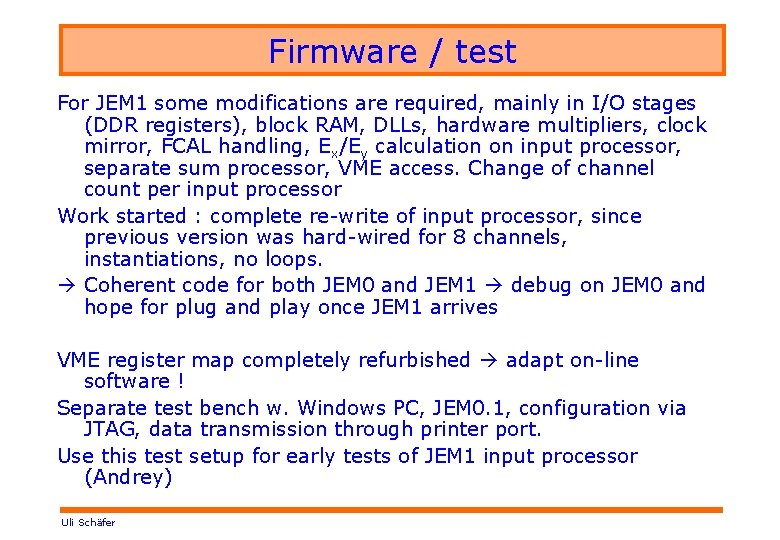 Firmware / test

For JEM1 some modifications are required, mainly in I/O stages (DDR registers), block RAM, DLLs, hardware multipliers, clock mirror, FCAL handling, $E_x/E_y$ calculation on input processor, separate sum processor, VME access. Change of channel count per input processor

Work started : complete re-write of input processor, since previous version was hard-wired for 8 channels, instantiations, no loops.

→ Coherent code for both JEM0 and JEM1 → debug on JEM0 and hope for plug and play once JEM1 arrives

VME register map completely refurbished → adapt on-line software !

Separate test bench w. Windows PC, JEM0.1, configuration via JTAG, data transmission through printer port.

Use this test setup for early tests of JEM1 input processor (Andrey)

Uli Schäfer